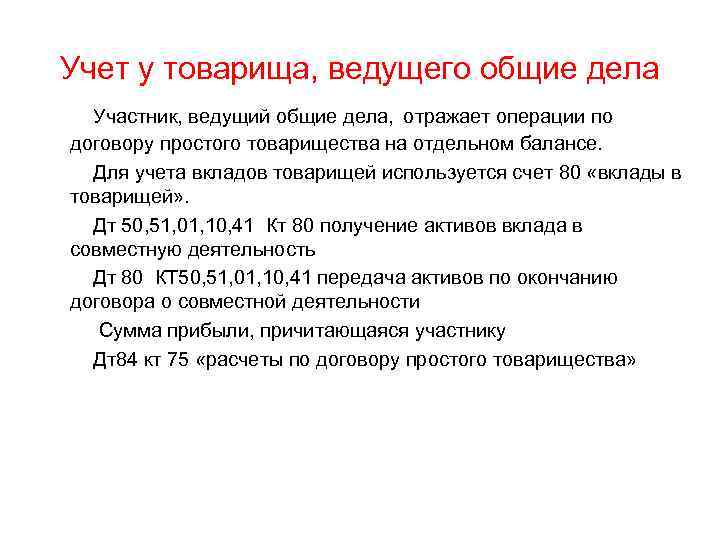 Учет у товарища, ведущего общие дела

Участник, ведущий общие дела, отражает операции по договору простого товарищества на отдельном балансе.

Для учета вкладов товарищей используется счет 80 «вклады в товарищей».

Дт 50,51,01,10,41 Кт 80 получение активов вклада в совместную деятельность

Дт 80 КТ50,51,01,10,41 передача активов по окончанию договора о совместной деятельности

Сумма прибыли, причитающаяся участнику

Дт84 кт 75 «расчеты по договору простого товарищества»